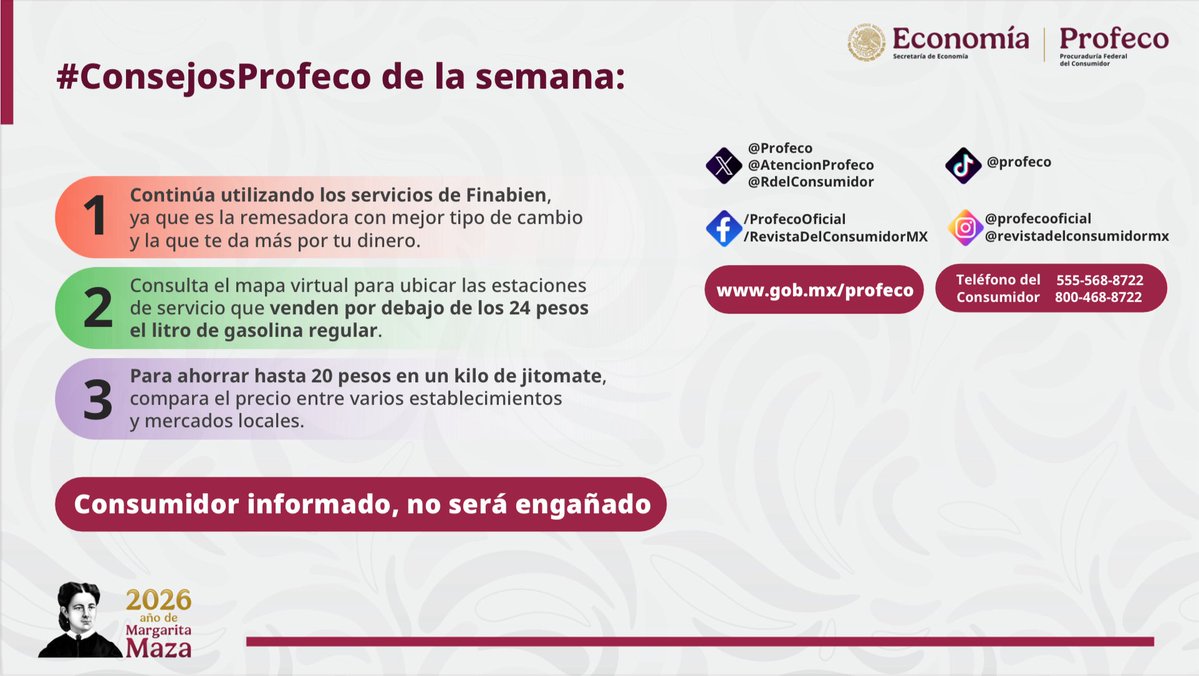 Economía
Secretaría de Economía
Profeco
Procuraduría Federal del Consumidor

#ConsejosProfeco de la semana:

1 Continúa utilizando los servicios de Finabien, ya que es la remesadora con mejor tipo de cambio y la que te da más por tu dinero.

2 Consulta el mapa virtual para ubicar las estaciones de servicio que venden por debajo de los 24 pesos el litro de gasolina regular.

3 Para ahorrar hasta 20 pesos en un kilo de jitomate, compara el precio entre varios establecimientos y mercados locales.

Consumidor informado, no será engañado

@Profeco
@AtencionProfeco
@RdelConsumidor

@profeco

/ProfecoOficial
/RevistaDelConsumidorMX

@profecooficial
@revistadelconsumidormx

www.gob.mx/profeco

Teléfono del Consumidor 555-568-8722 800-468-8722

2026 año de Margarita Maza